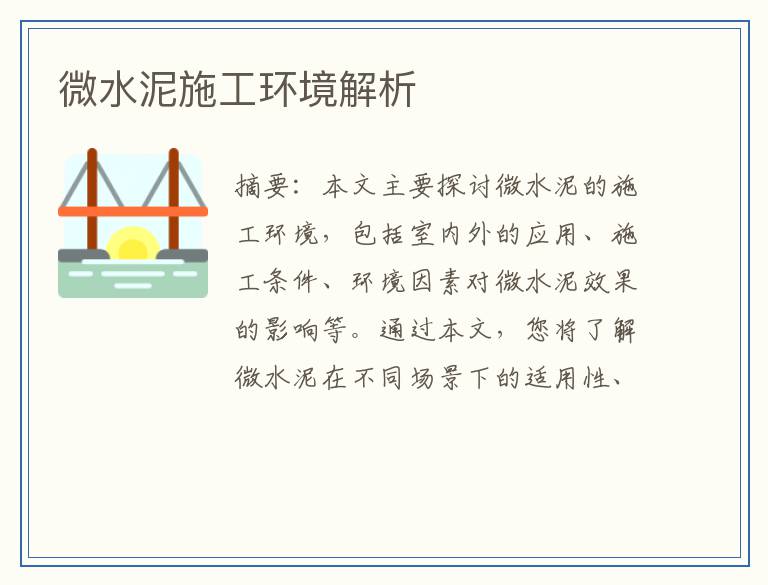 微水泥施工环境解析

摘要：本文主要探讨微水泥的施工环境，包括室内外的应用、施工条件、环境因素对微水泥效果的影响等。通过本文，您将了解微水泥在不同场景下的适用性、